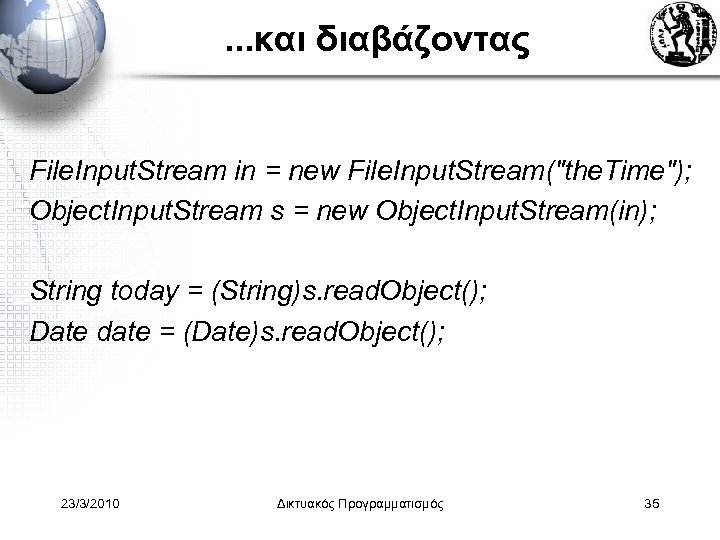 ...και διαβάζοντας

FileInputStream in = new FileInputStream("theTime");
ObjectInputStream s = new ObjectInputStream(in);

String today = (String)s.readObject();
Date date = (Date)s.readObject();

23/3/2010 Δικτυακός Προγραμματισμός 35